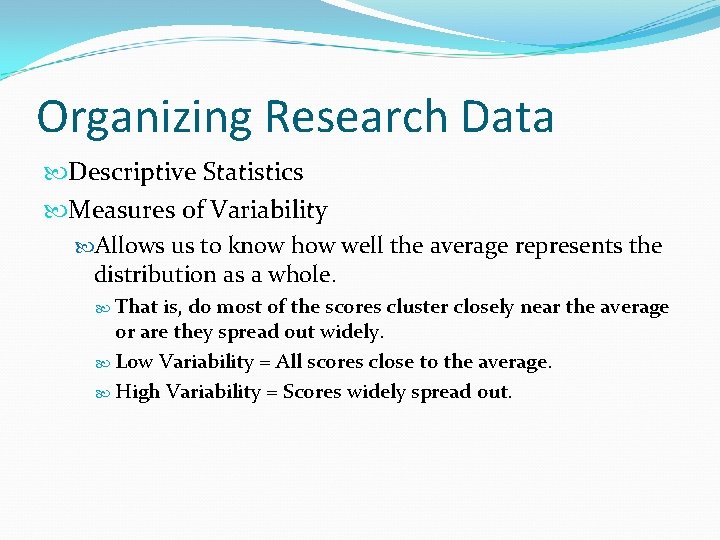 Organizing Research Data

Descriptive Statistics

Measures of Variability

Allows us to know how well the average represents the distribution as a whole.

That is, do most of the scores cluster closely near the average or are they spread out widely.

Low Variability = All scores close to the average.

High Variability = Scores widely spread out.